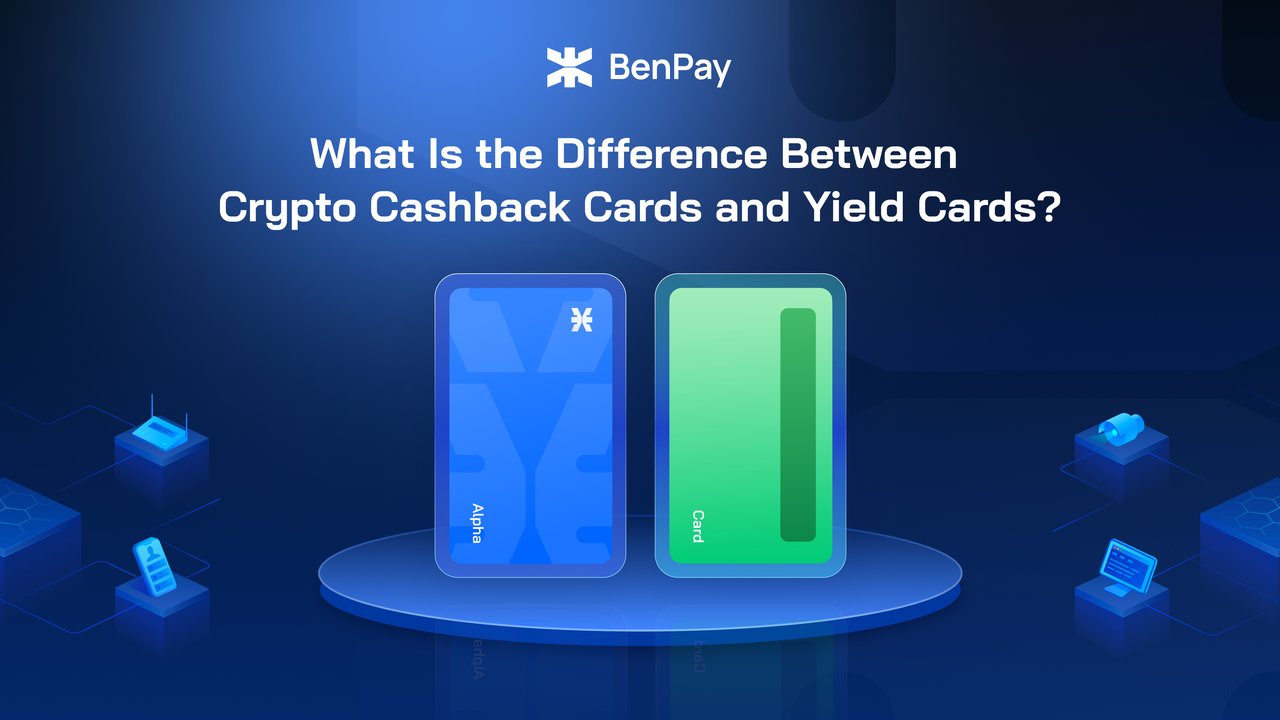 BenPay

What Is the Difference Between Crypto Cashback Cards and Yield Cards?

Alpha

Card